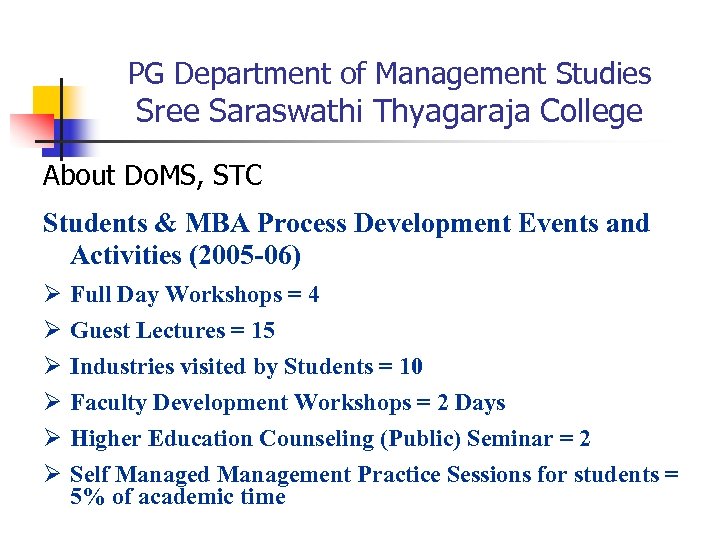 PG Department of Management Studies
Sree Saraswathi Thyagaraja College

About DoMS, STC

Students & MBA Process Development Events and Activities (2005-06)

➢ Full Day Workshops = 4

➢ Guest Lectures = 15

➢ Industries visited by Students = 10

➢ Faculty Development Workshops = 2 Days

➢ Higher Education Counseling (Public) Seminar = 2

➢ Self Managed Management Practice Sessions for students = 5% of academic time